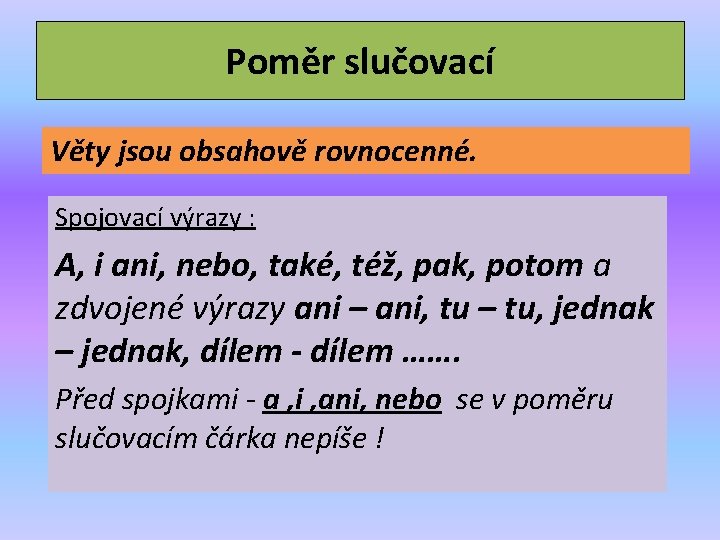 Poměr slučovací

Věty jsou obsahově rovnocenné.

Spojovací výrazy :

A, i ani, nebo, také, též, pak, potom a zdvojené výrazy ani – ani, tu – tu, jednak – jednak, dílem - dílem …….

Před spojkami - a ,i ,ani, nebo se v poměru slučovacím čárka nepíše !